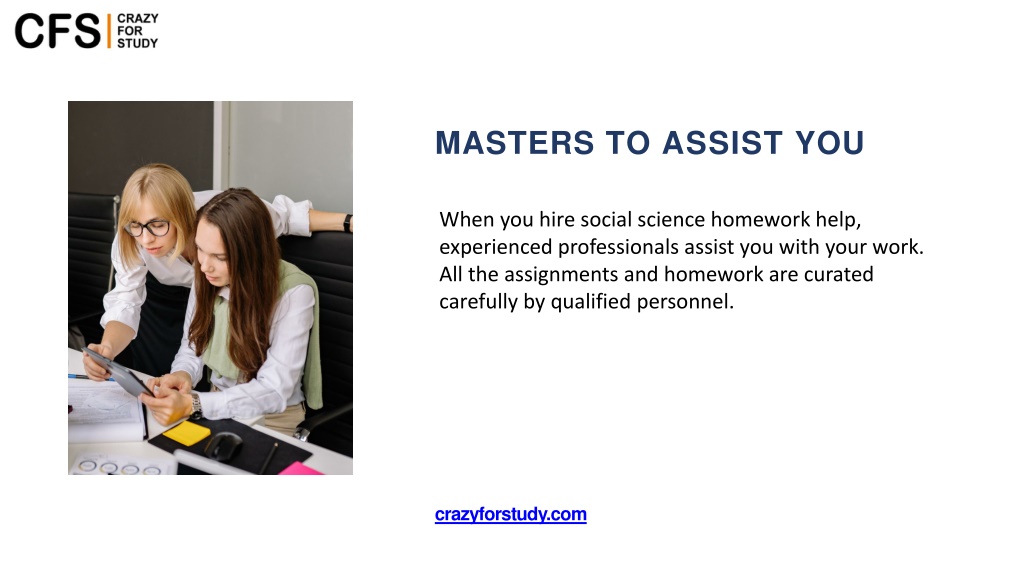 CFS CRAZY FOR STUDY

MASTERS TO ASSIST YOU

When you hire social science homework help, experienced professionals assist you with your work. All the assignments and homework are curated carefully by qualified personnel.

crazyforstudy.com